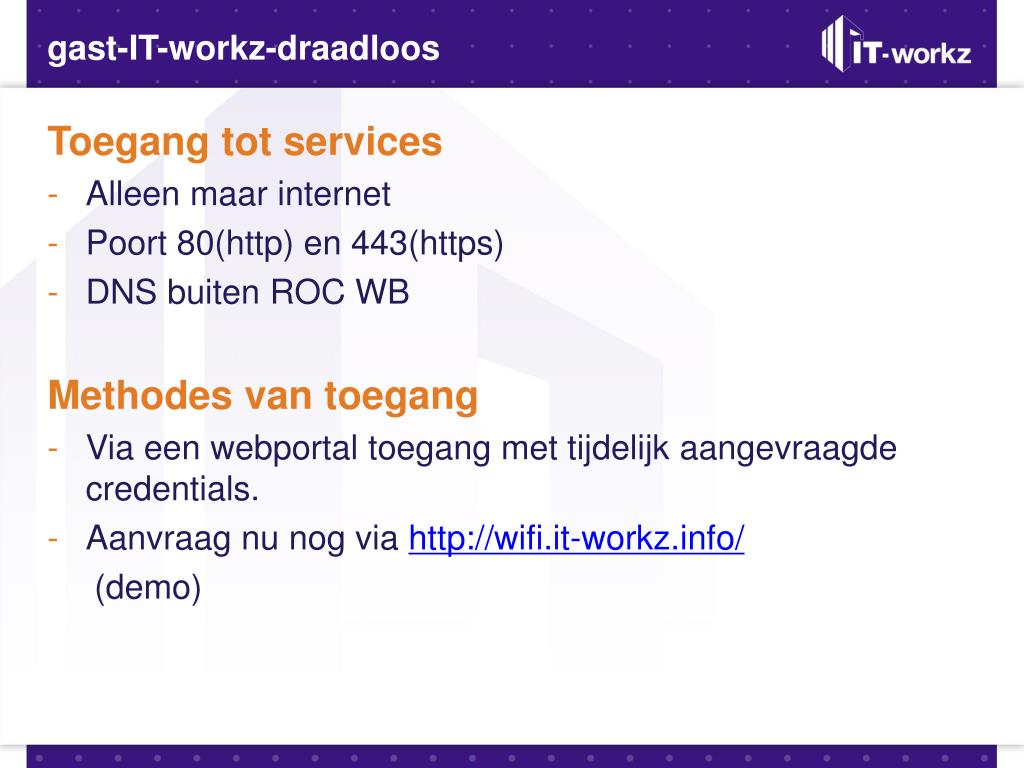 gast-IT-workz-draadloos

IT-workz

Toegang tot services
- Alleen maar internet
- Poort 80(http) en 443(https)
- DNS buiten ROC WB

Methodes van toegang
- Via een webportal toegang met tijdelijk aangevraagde credentials.
- Aanvraag nu nog via http://wifi.it-workz.info/ (demo)